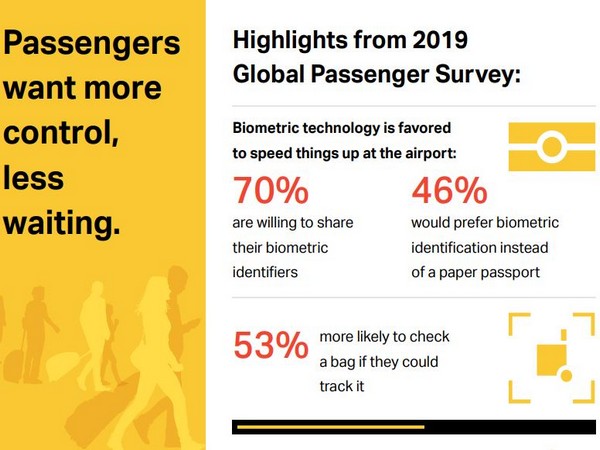 Passengers want more control, less waiting.

Highlights from 2019 Global Passenger Survey:

Biometric technology is favored to speed things up at the airport:

70%
are willing to share their biometric identifiers

46%
would prefer biometric identification instead of a paper passport

53%
more likely to check a bag if they could track it